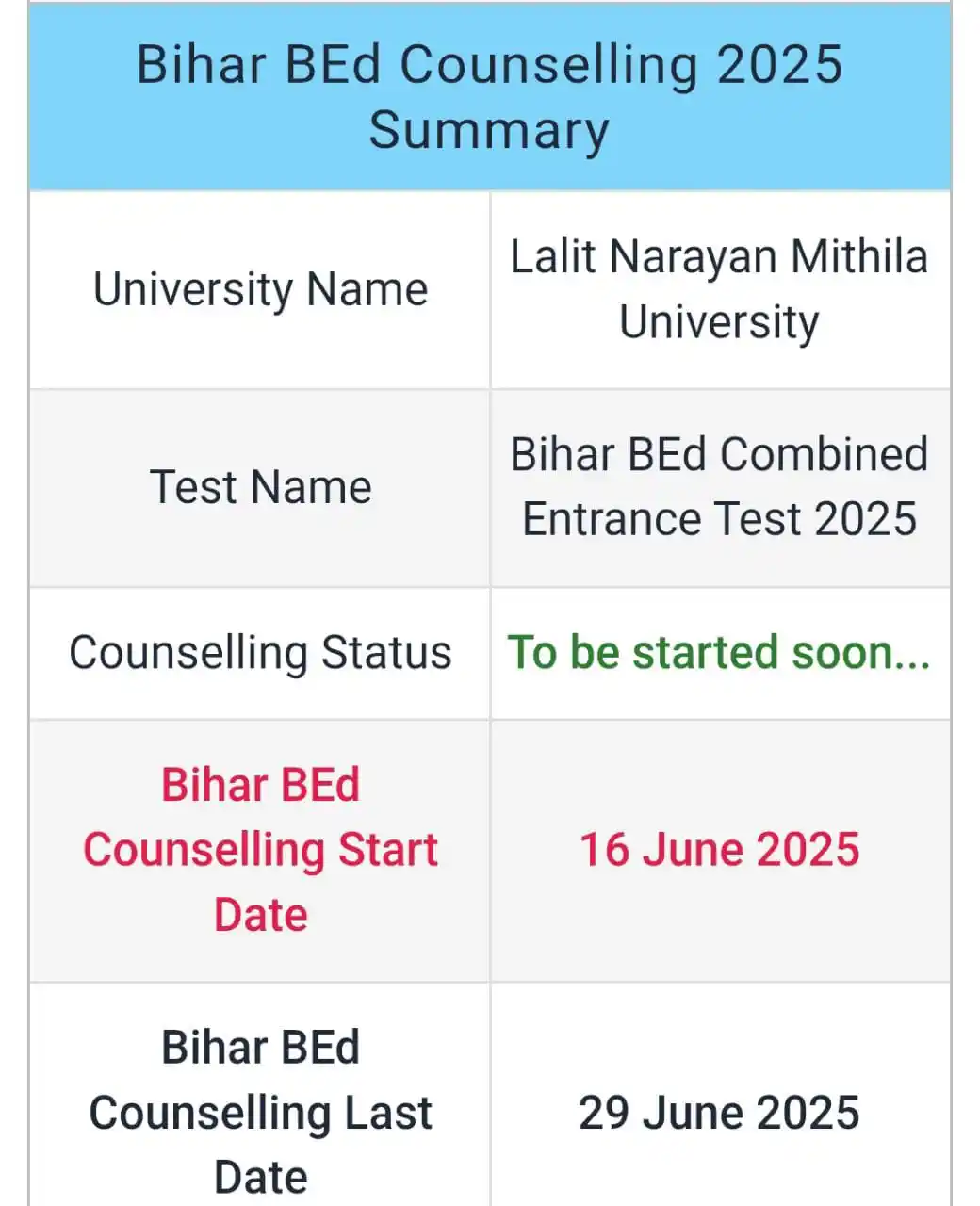 | Bihar BEd Counselling 2025 Summary | |
|---|---|
| University Name | Lalit Narayan Mithila University |
| Test Name | Bihar BEd Combined Entrance Test 2025 |
| Counselling Status | To be started soon... |
| Bihar BEd Counselling Start Date | 16 June 2025 |
| Bihar BEd Counselling Last Date | 29 June 2025 |